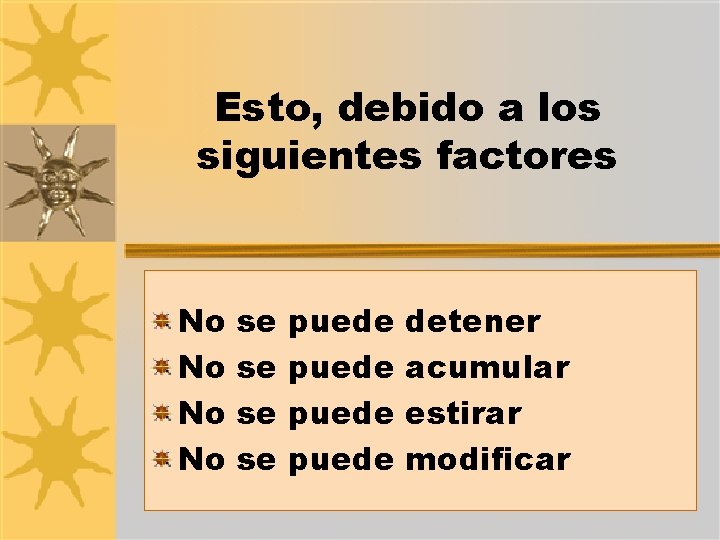 Esto, debido a los siguientes factores

No se puede detener
No se puede acumular
No se puede estirar
No se puede modificar